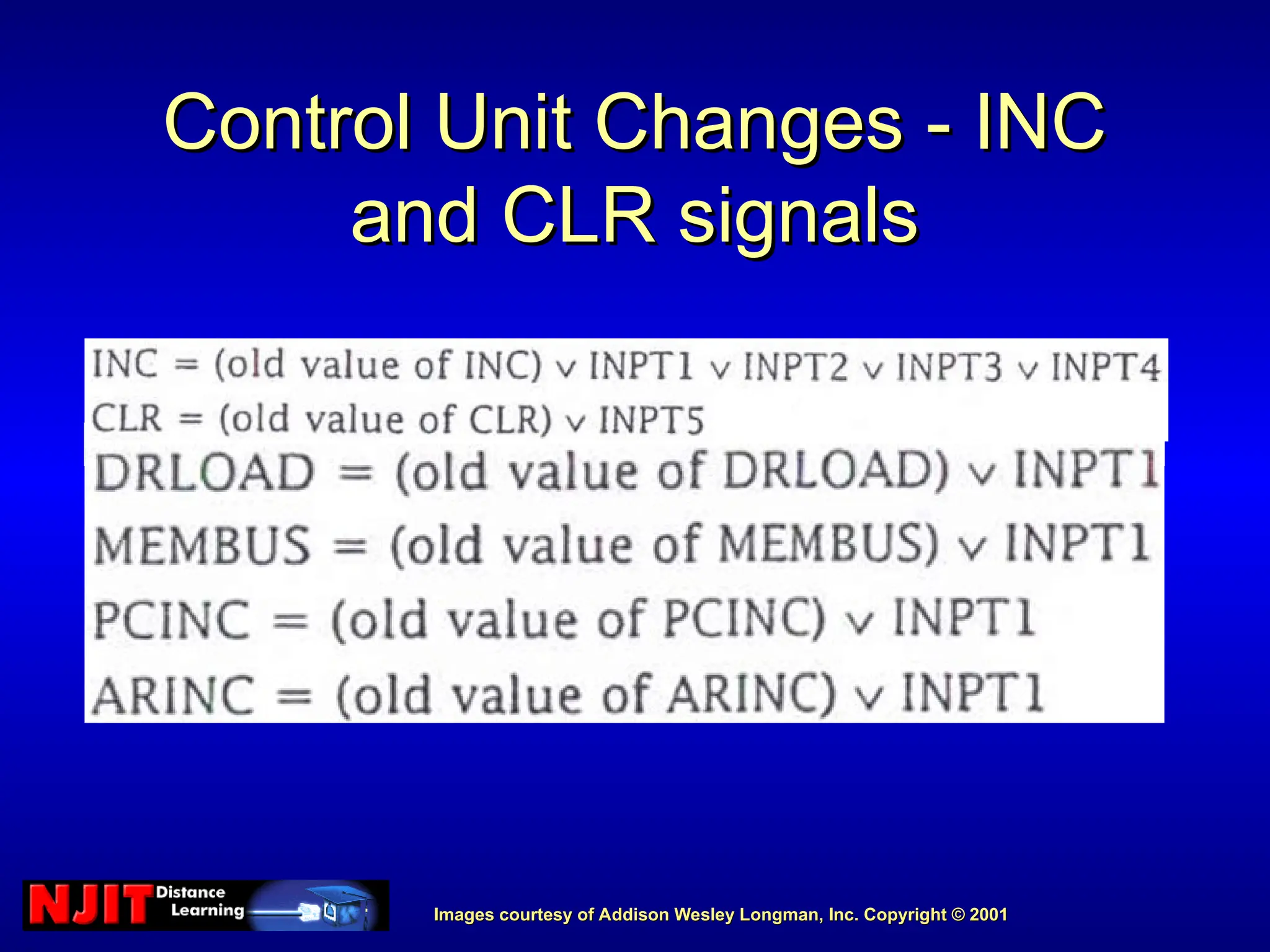 Control Unit Changes - INC and CLR signals

INC = (old value of INC) $\vee$ INPT1 $\vee$ INPT2 $\vee$ INPT3 $\vee$ INPT4
CLR = (old value of CLR) $\vee$ INPT5
DRLOAD = (old value of DRLOAD) $\vee$ INPT1
MEMBUS = (old value of MEMBUS) $\vee$ INPT1
PCINC = (old value of PCINC) $\vee$ INPT1
ARINC = (old value of ARINC) $\vee$ INPT1

NJIT Distance Learning

Images courtesy of Addison Wesley Longman, Inc. Copyright © 2001